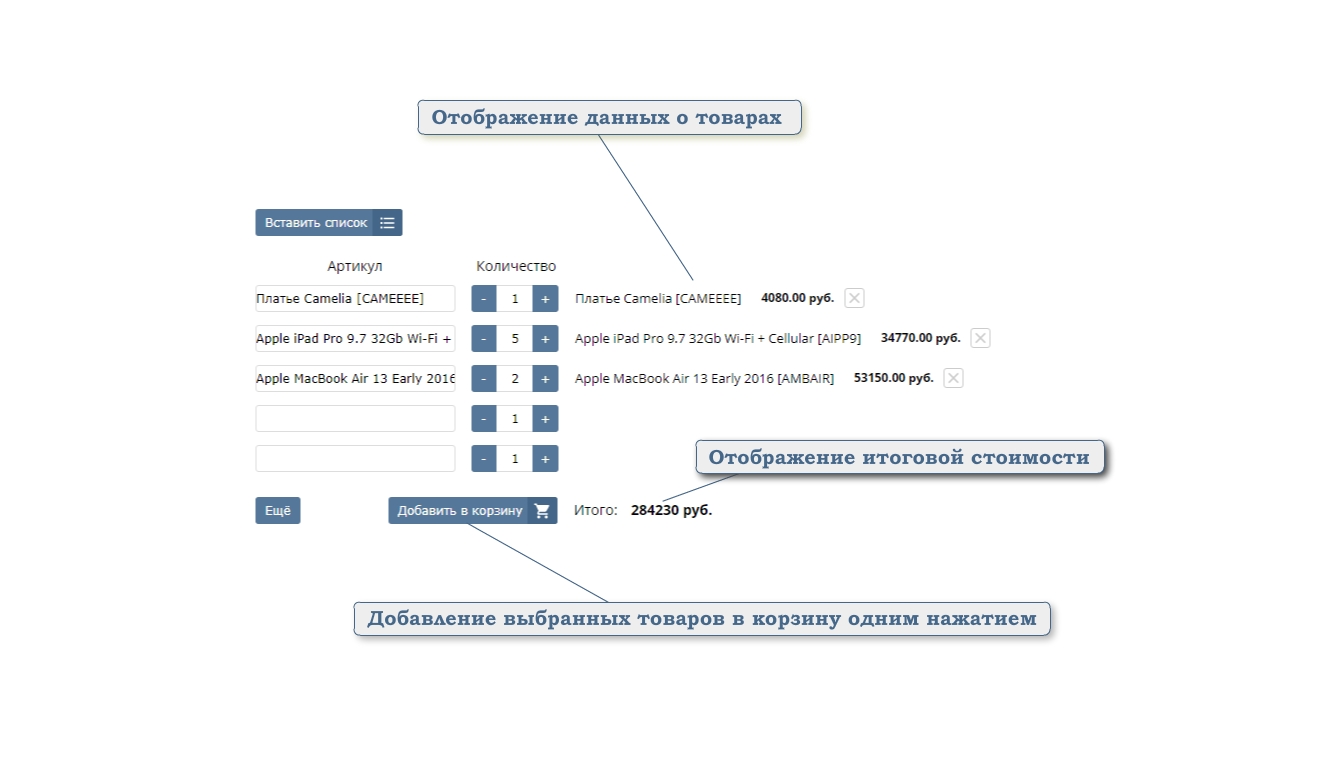 Отображение данных о товарах

Вставить список

Артикул

Количество

Платье Camelia [CAMEEEE]
- 1 +
Платье Camelia [CAMEEEE] 4080.00 руб.

Apple iPad Pro 9.7 32Gb Wi-Fi +
- 5 +
Apple iPad Pro 9.7 32Gb Wi-Fi + Cellular [AIPP9] 34770.00 руб.

Apple MacBook Air 13 Early 2016
- 2 +
Apple MacBook Air 13 Early 2016 [AMBAIR] 53150.00 руб.

- 1 +

- 1 +

Отображение итоговой стоимости

Ещё

Добавить в корзину

Итого: 284230 руб.

Добавление выбранных товаров в корзину одним нажатием